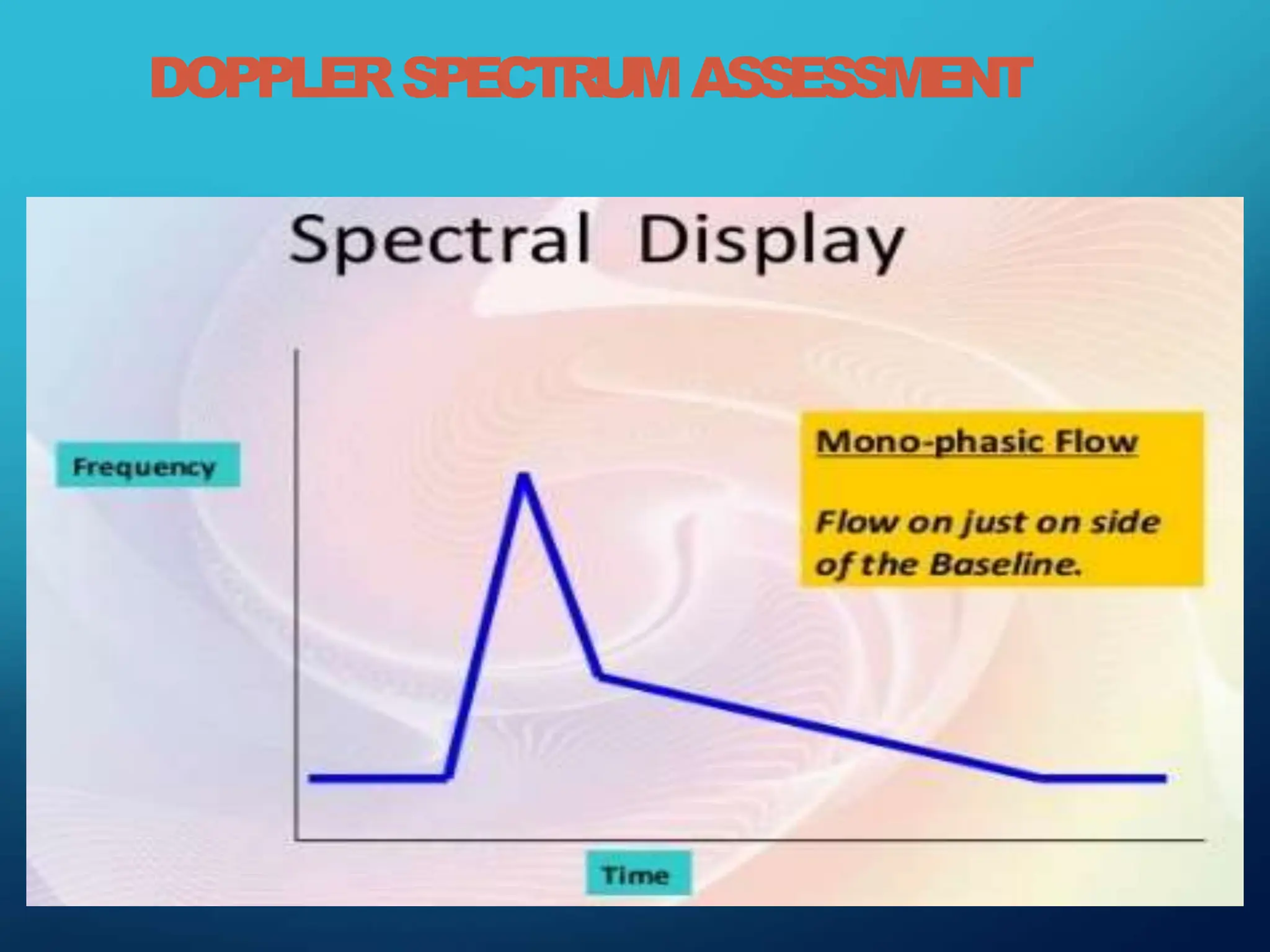 DOPPLER SPECTRUM ASSESSMENT

Spectral Display

Frequency

Mono-phasic Flow

Flow on just on side of the Baseline.

Time